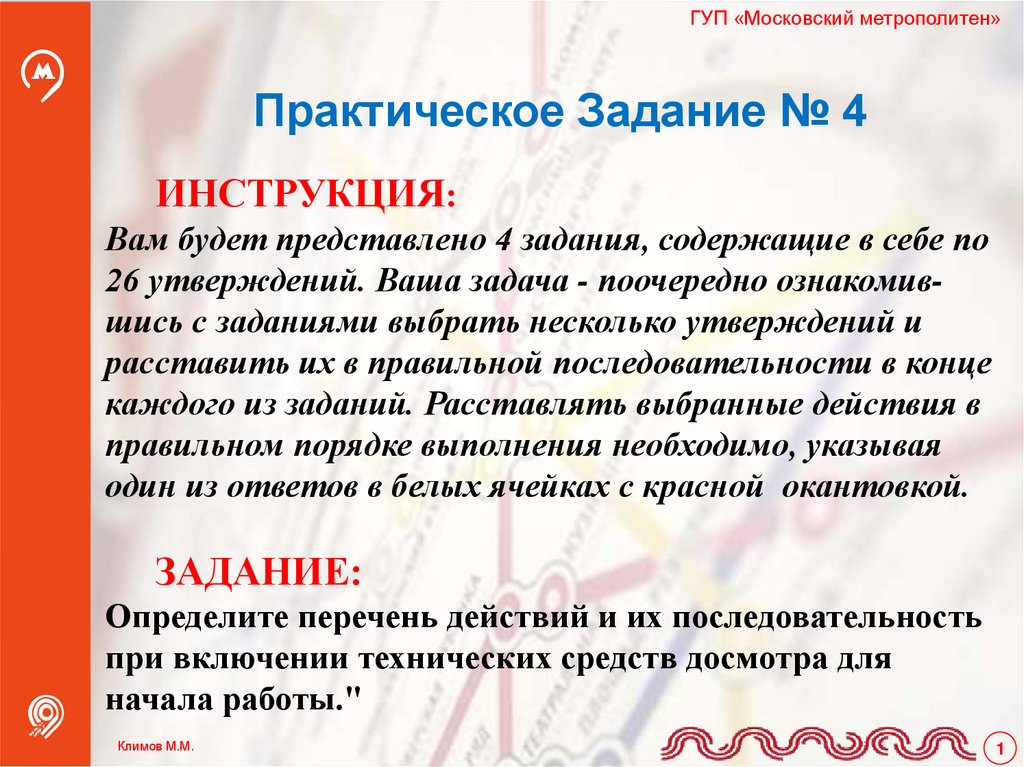 ГУП «Московский метрополитен»

Практическое Задание № 4

ИНСТРУКЦИЯ:

Вам будет представлено 4 задания, содержащие в себе по 26 утверждений. Ваша задача - поочередно ознакомившись с заданиями выбрать несколько утверждений и расставить их в правильной последовательности в конце каждого из заданий. Расставлять выбранные действия в правильном порядке выполнения необходимо, указывая один из ответов в белых ячейках с красной окантовкой.

ЗАДАНИЕ:

Определите перечень действий и их последовательность при включении технических средств досмотра для начала работы."

Климов М.М.

1